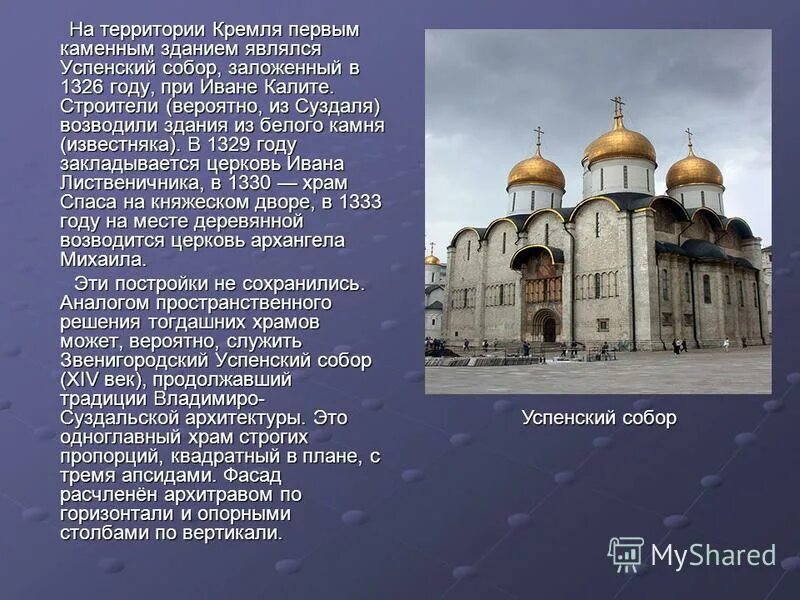 На территории Кремля первым каменным зданием являлся Успенский собор, заложенный в 1326 году, при Иване Калите. Строители (вероятно, из Суздаля) возводили здания из белого камня (известняка). В 1329 году закладывается церковь Ивана Лиственичника, в 1330 — храм Спаса на княжеском дворе, в 1333 году на месте деревянной возводится церковь архангела Михаила.

Эти постройки не сохранились. Аналогом пространственного решения тогдашних храмов может, вероятно, служить Звенигородский Успенский собор (XIV век), продолжавший традиции Владимиро-Суздальской архитектуры. Это одноглавный храм строгих пропорций, квадратный в плане, с тремя апсидами. Фасад расчленён архитравом по горизонтали и опорными столбами по вертикали.

Успенский собор

MyShared